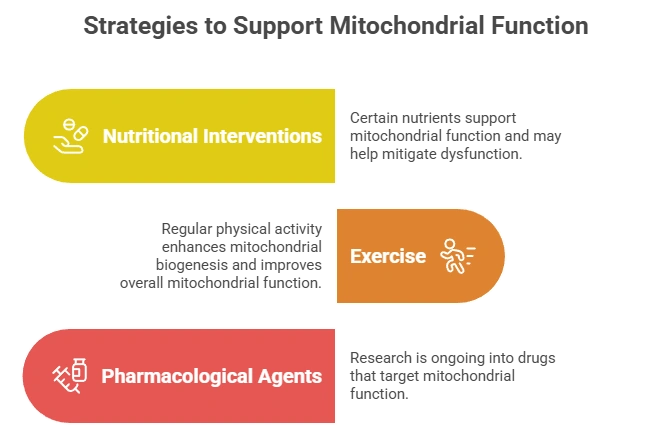 Strategies to Support Mitochondrial Function

Nutritional Interventions

Certain nutrients support mitochondrial function and may help mitigate dysfunction.

Regular physical activity enhances mitochondrial biogenesis and improves overall mitochondrial function.

Exercise

Pharmacological Agents

Research is ongoing into drugs that target mitochondrial function.